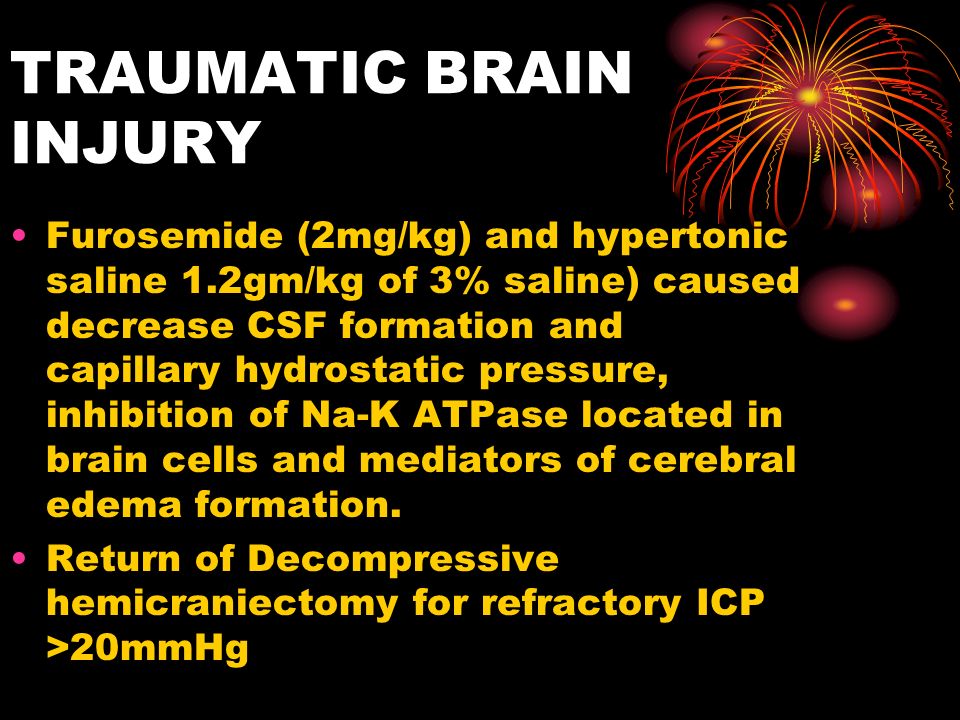 TRAUMATIC BRAIN INJURY

• Furosemide (2mg/kg) and hypertonic saline 1.2gm/kg of 3% saline) caused decrease CSF formation and capillary hydrostatic pressure, inhibition of Na-K ATPase located in brain cells and mediators of cerebral edema formation.

• Return of Decompressive hemicraniectomy for refractory ICP >20mmHg